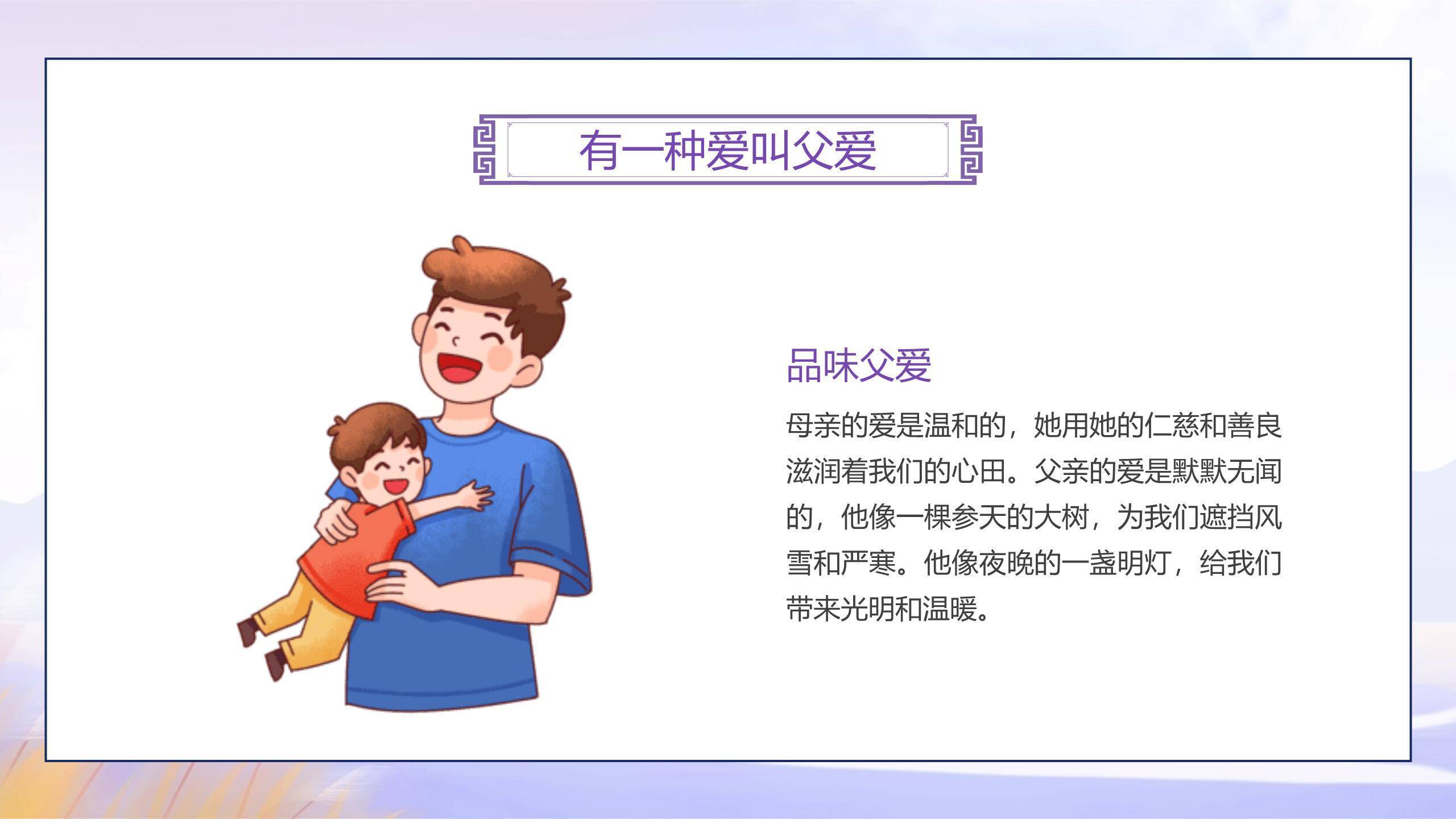 有一种爱叫父爱

品味父爱

母亲的爱是温和的，她用她的仁慈和善良滋润着我们的心田。父亲的爱是默默无闻的，他像一棵参天的大树，为我们遮挡风雪和严寒。他像夜晚的一盏明灯，给我们带来光明和温暖。